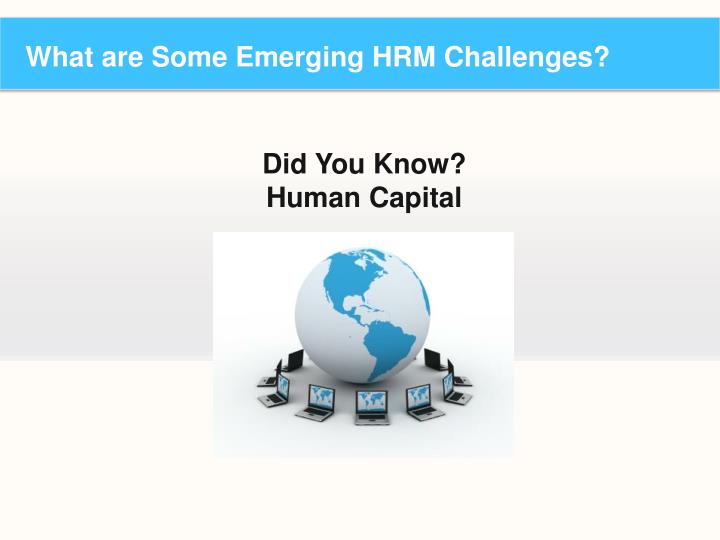 What are Some Emerging HRM Challenges?

Did You Know?
Human Capital